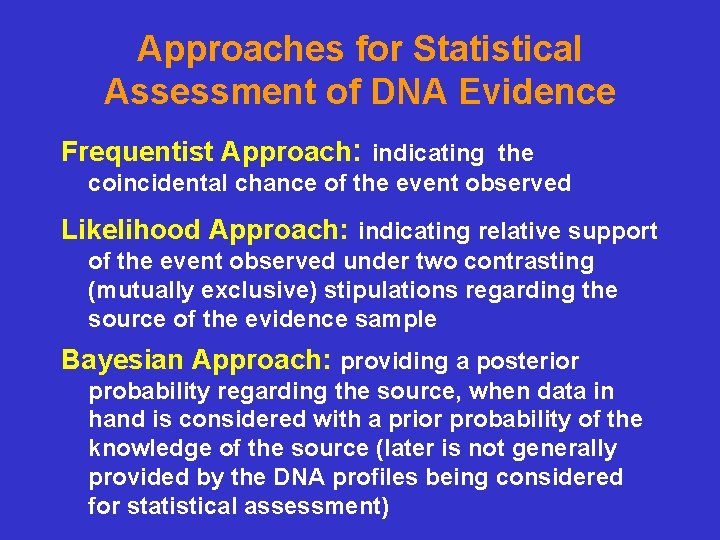 Approaches for Statistical Assessment of DNA Evidence

Frequentist Approach: indicating the coincidental chance of the event observed

Likelihood Approach: indicating relative support of the event observed under two contrasting (mutually exclusive) stipulations regarding the source of the evidence sample

Bayesian Approach: providing a posterior probability regarding the source, when data in hand is considered with a prior probability of the knowledge of the source (later is not generally provided by the DNA profiles being considered for statistical assessment)